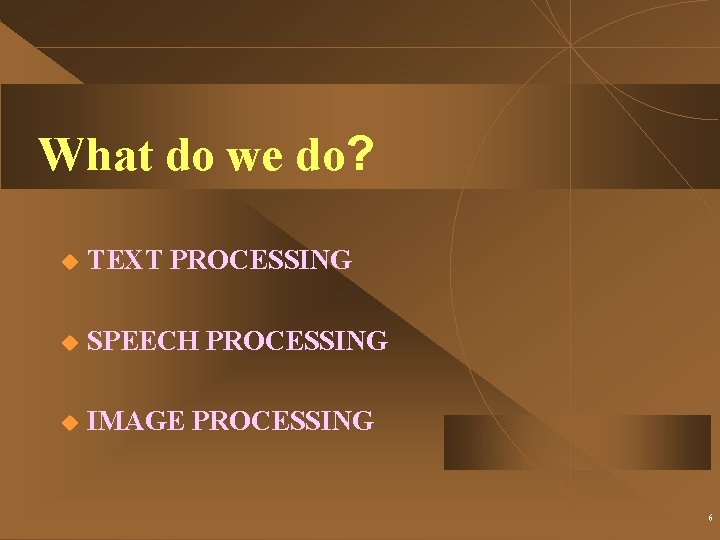 What do we do?

• TEXT PROCESSING

• SPEECH PROCESSING

• IMAGE PROCESSING

6